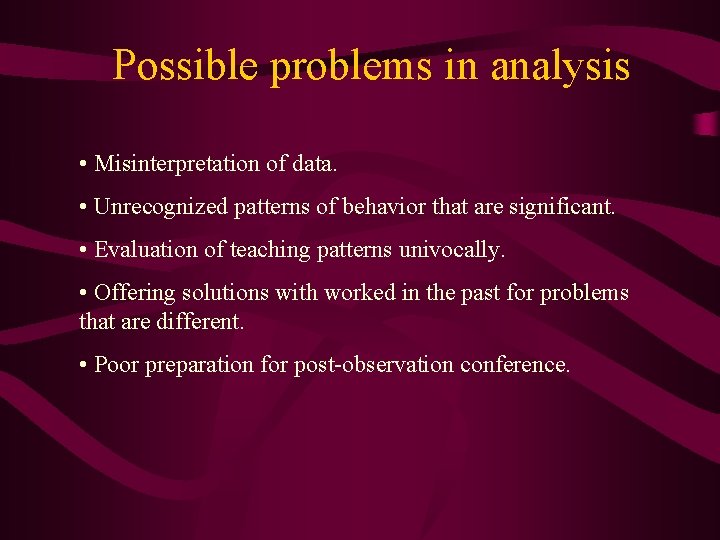 Possible problems in analysis

• Misinterpretation of data.

• Unrecognized patterns of behavior that are significant.

• Evaluation of teaching patterns univocally.

• Offering solutions with worked in the past for problems that are different.

• Poor preparation for post-observation conference.